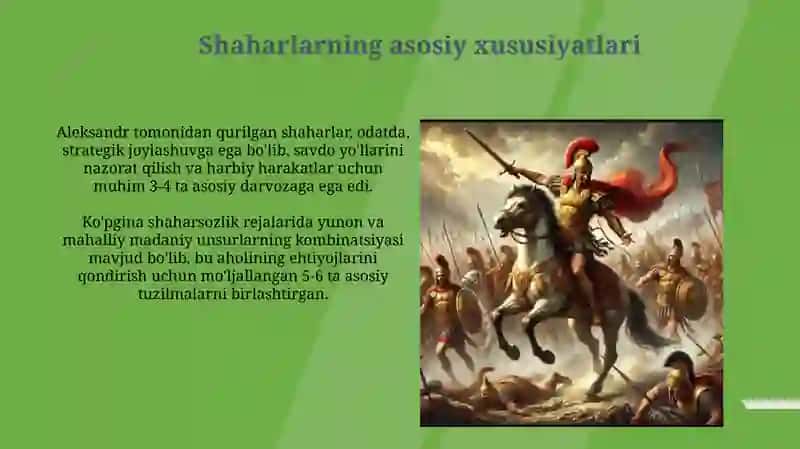 Shaharlarning asosiy xususiyatlari

Aleksandr tomonidan qurilgan shaharlar, odatda, strategik joylashuvga ega bo'lib, savdo yo'llarini nazorat qilish va harbiy harakatlar uchun muhim 3-4 ta asosiy darvozaga ega edi.

Ko'pgina shaharsozlik rejalarida yunon va mahalliy madaniy unsurlarning kombinatsiyasi mavjud bo'lib, bu aholining ehtiyojlarini qondirish uchun mo'ljallangan 5-6 ta asosiy tuzilmalarni birlashtirgan.